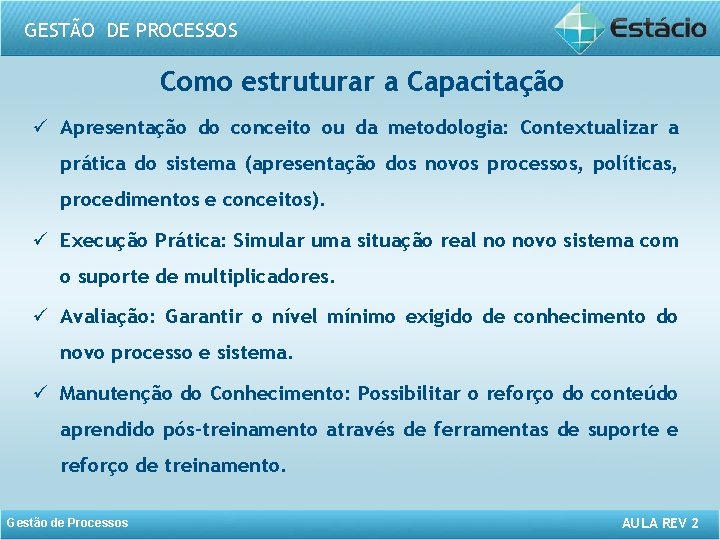 GESTÃO DE PROCESSOS

Estácio

Como estruturar a Capacitação

✓ Apresentação do conceito ou da metodologia: Contextualizar a prática do sistema (apresentação dos novos processos, políticas, procedimentos e conceitos).

✓ Execução Prática: Simular uma situação real no novo sistema com o suporte de multiplicadores.

✓ Avaliação: Garantir o nível mínimo exigido de conhecimento do novo processo e sistema.

✓ Manutenção do Conhecimento: Possibilitar o reforço do conteúdo aprendido pós-treinamento através de ferramentas de suporte e reforço de treinamento.

Gestão de Processos

AULA REV 2